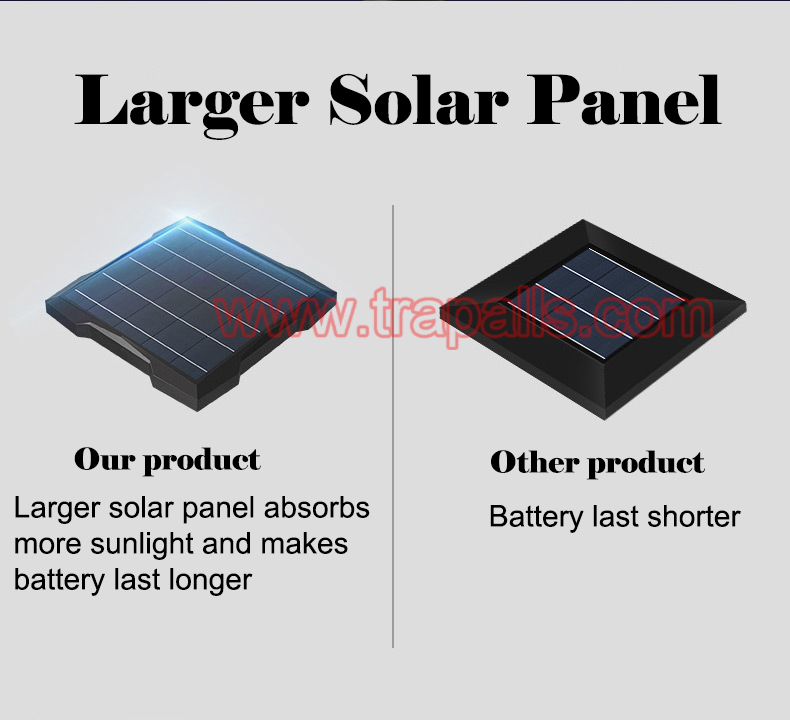 Larger Solar Panel

www.trapalls.com

Our product

Larger solar panel absorbs more sunlight and makes battery last longer

Other product

Battery last shorter